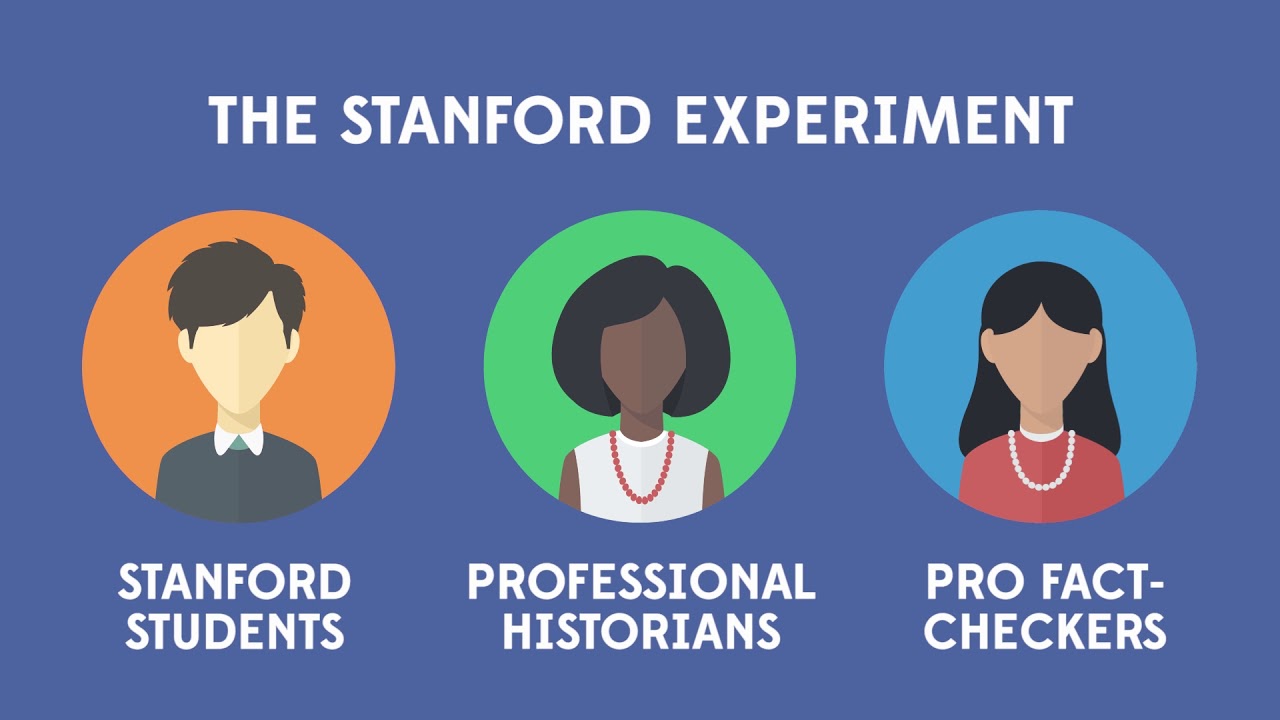 THE STANFORD EXPERIMENT

STANFORD STUDENTS

PROFESSIONAL HISTORIANS

PRO FACT-CHECKERS